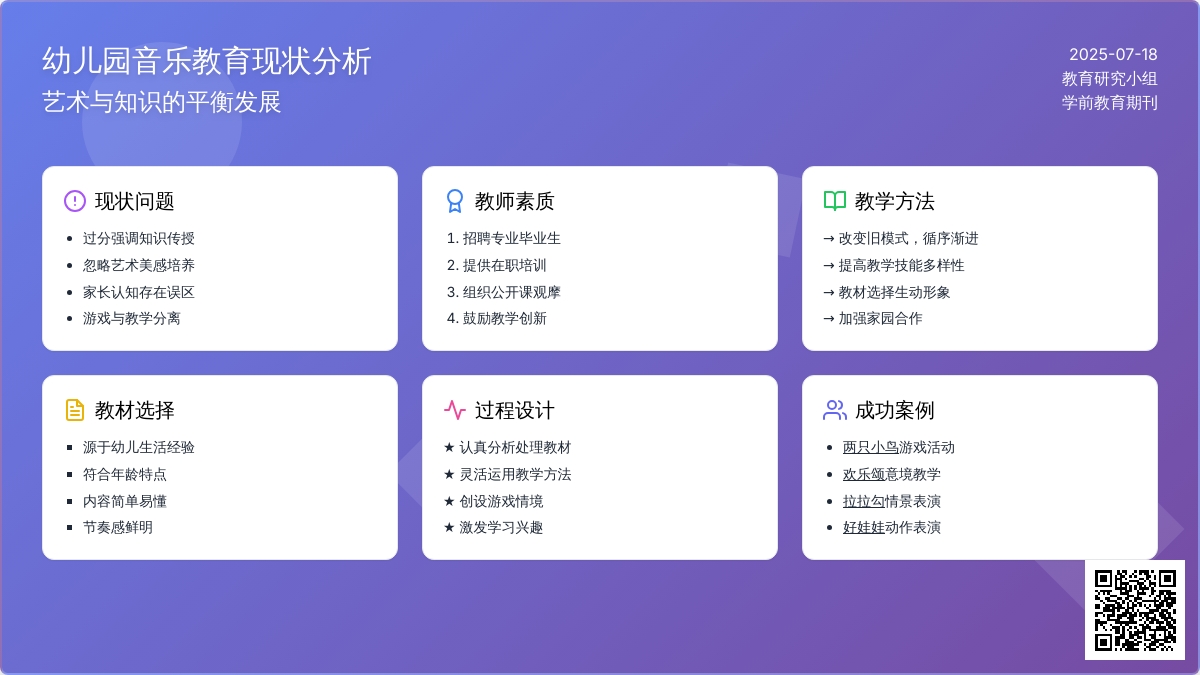 幼儿园音乐教育现状分析
艺术与知识的平衡发展

2025-07-18
教育研究小组
学前教育期刊

现状问题
- 过分强调知识传授
- 忽略艺术美感培养
- 家长认知存在误区
- 游戏与教学分离

教师素质
1. 招聘专业毕业生
2. 提供在职培训
3. 组织公开课观摩
4. 鼓励教学创新

教学方法
→ 改变旧模式，循序渐进
→ 提高教学技能多样性
→ 教材选择生动形象
→ 加强家园合作

教材选择
- 源于幼儿生活经验
- 符合年龄特点
- 内容简单易懂
- 节奏感鲜明

过程设计
★ 认真分析处理教材
★ 灵活运用教学方法
★ 创设游戏情境
★ 激发学习兴趣

成功案例
- 两只小鸟游戏活动
- 欢乐颂意境教学
- 拉拉勾情景表演
- 好娃娃动作表演